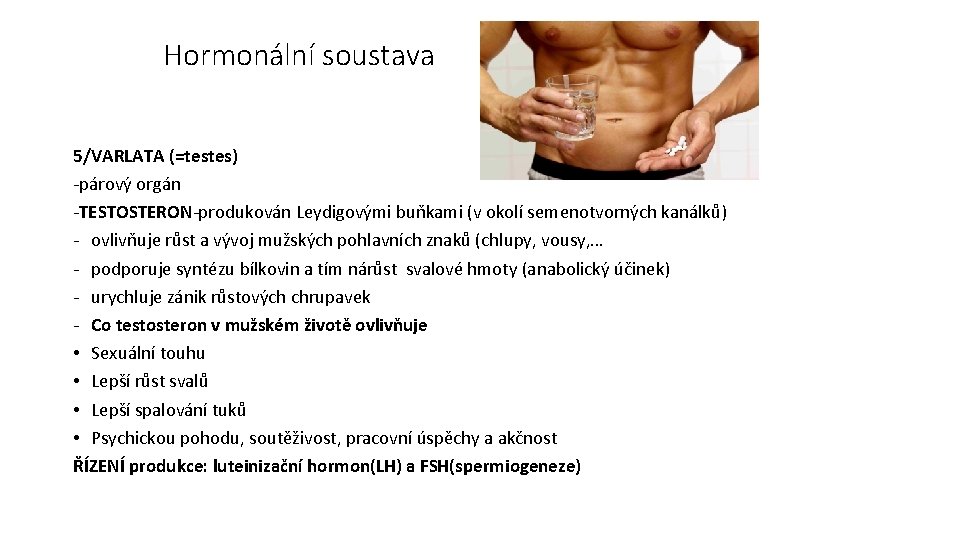 Hormonální soustava

5/VARLATA (=testes)
-párový orgán
-TESTOSTERON-produkován Leydigovými buňkami (v okolí semenotvorných kanálků)
- ovlivňuje růst a vývoj mužských pohlavních znaků (chlupy, vousy,…
- podporuje syntézu bílkovin a tím nárůst svalové hmoty (anabolický účinek)
- urychluje zánik růstových chrupavek
- Co testosteron v mužském životě ovlivňuje
• Sexuální touhu
• Lepší růst svalů
• Lepší spalování tuků
• Psychickou pohodu, soutěživost, pracovní úspěchy a akčnost
ŘÍZENÍ produkce: luteinizační hormon(LH) a FSH(spermiogeneze)